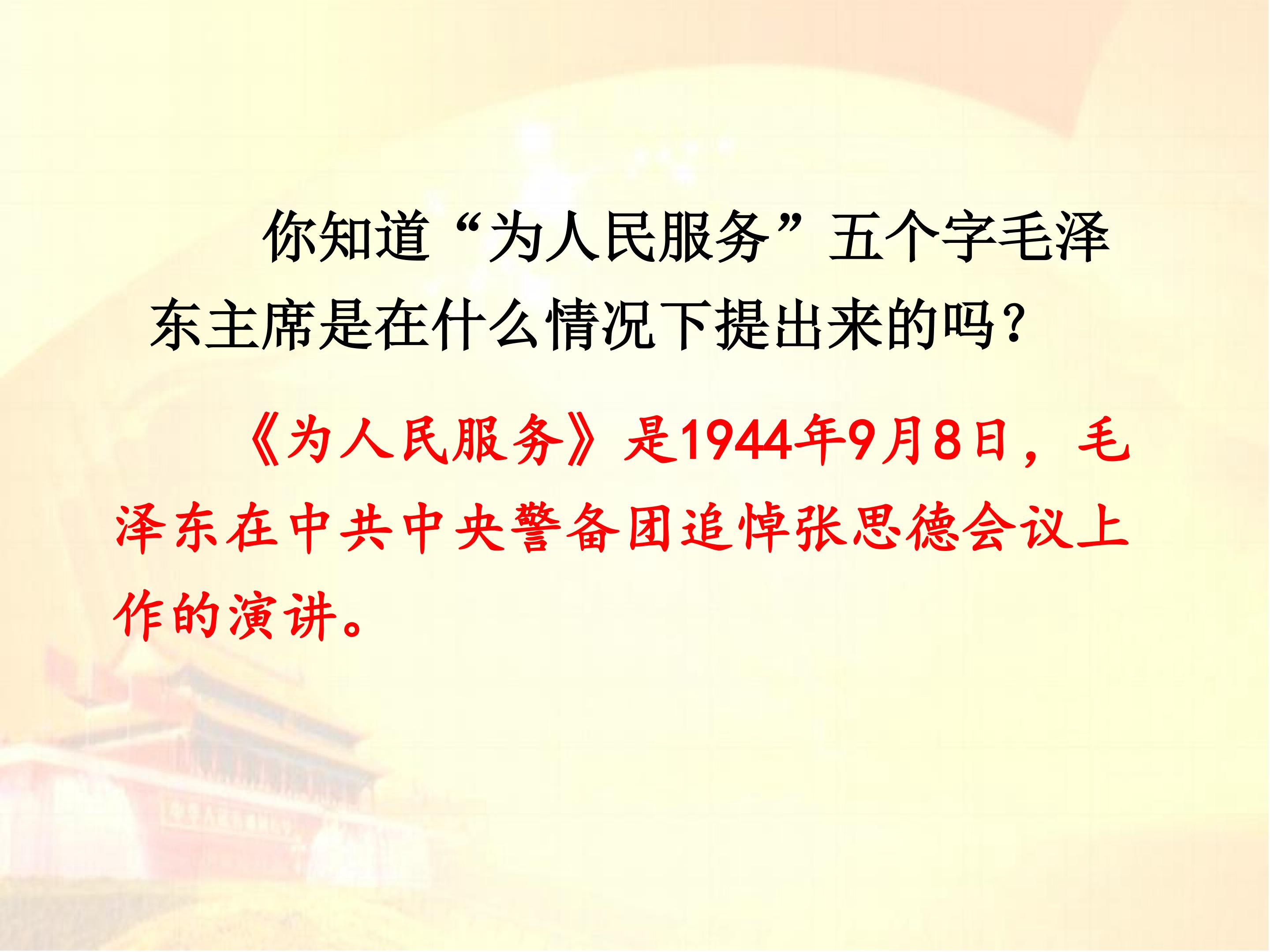 你知道“为人民服务”五个字毛泽东主席是在什么情况下提出来的吗？

《为人民服务》是1944年9月8日，毛泽东在中共中央警备团追悼张思德会议上作的演讲。